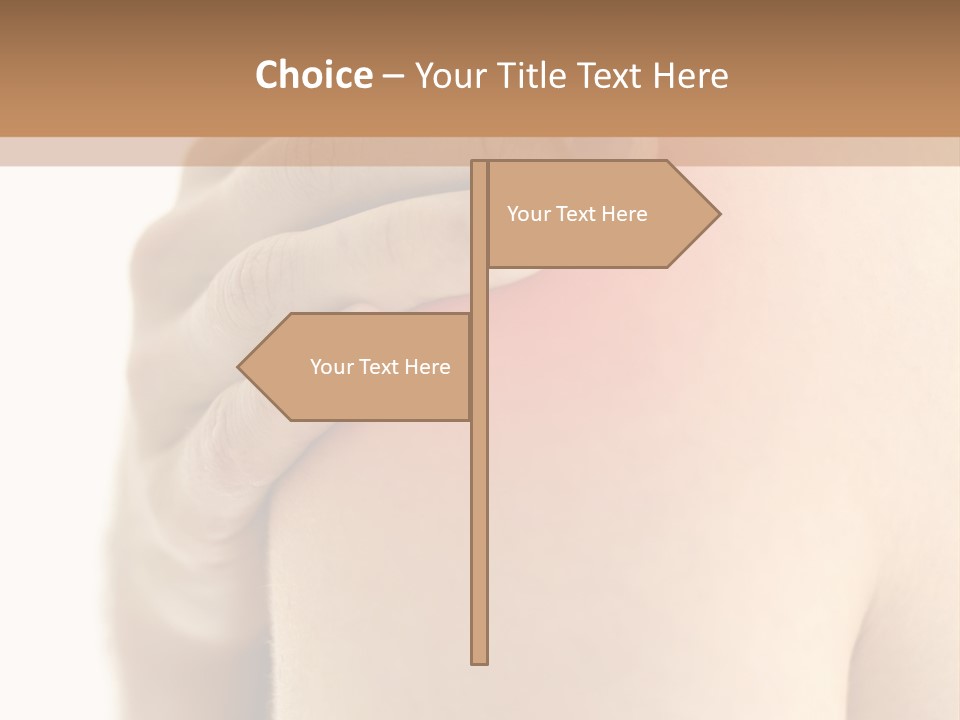 Choice – Your Title Text Here

Your Text Here

Your Text Here